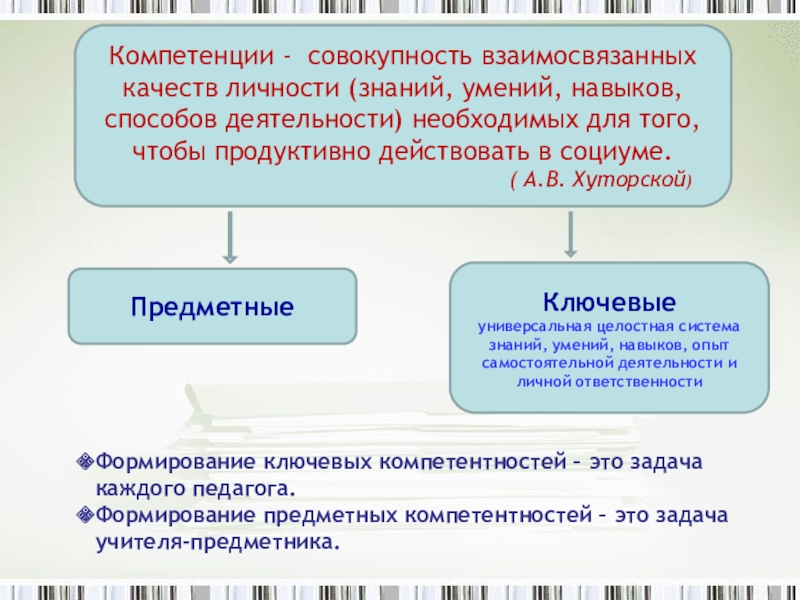 Компетенции - совокупность взаимосвязанных качеств личности (знаний, умений, навыков, способов деятельности) необходимых для того, чтобы продуктивно действовать в социуме.
( А.В. Хуторской)

Предметные

Ключевые
универсальная целостная система знаний, умений, навыков, опыт самостоятельной деятельности и личной ответственности

Формирование ключевых компетентностей – это задача каждого педагога.
Формирование предметных компетентностей – это задача учителя-предметника.